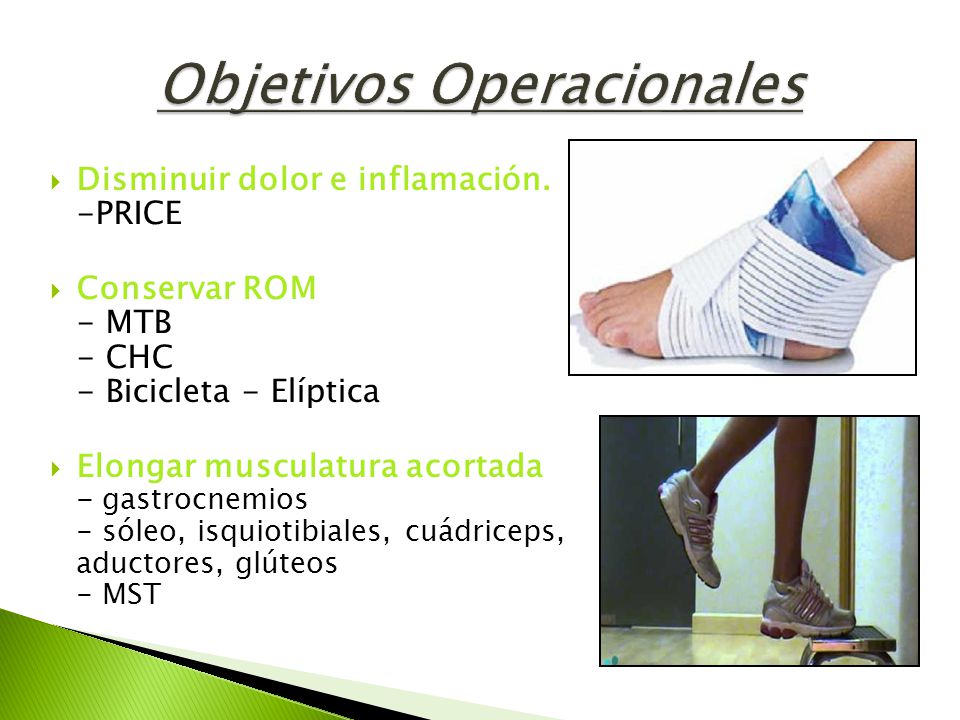 Objetivos Operacionales

Disminuir dolor e inflamación.
-PRICE

Conservar ROM
- MTB
- CHC
- Bicicleta - Elíptica

Elongar musculatura acortada
- gastrocnemios
- sóleo, isquiotibiales, cuádriceps, aductores, glúteos
- MST